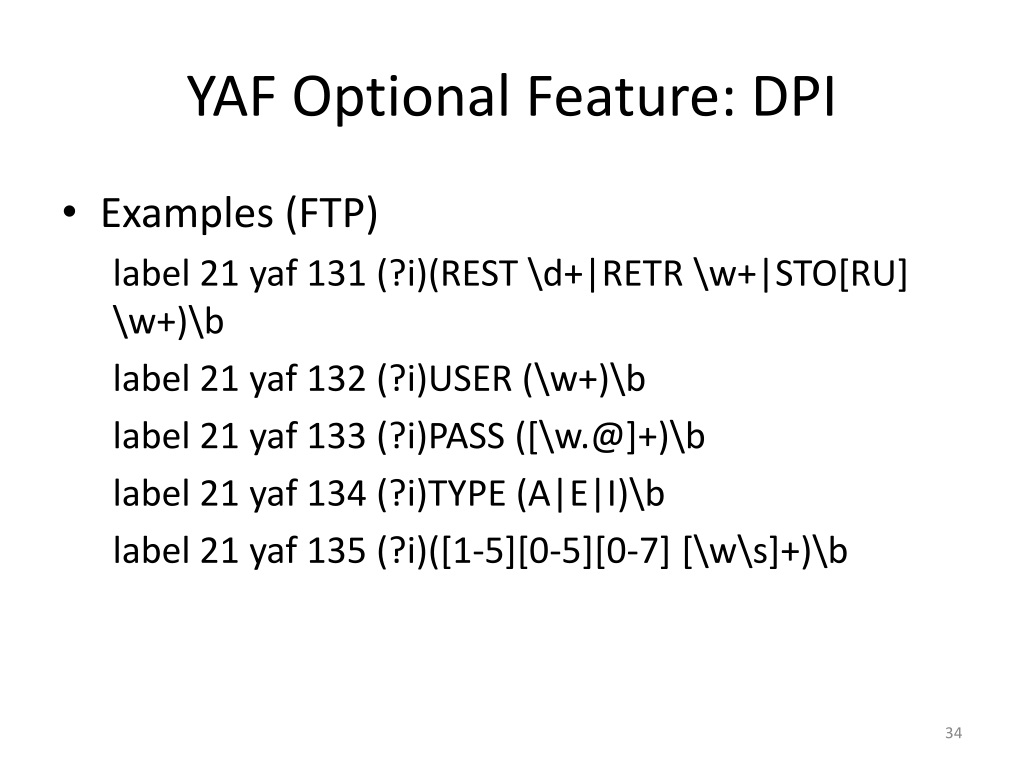 YAF Optional Feature: DPI

• Examples (FTP)

label 21 yaf 131 (?i)(REST \d+|RETR \w+|STO[RU] \w+)\b

label 21 yaf 132 (?i)USER (\w+)\b

label 21 yaf 133 (?i)PASS ([\w.@]+)\b

label 21 yaf 134 (?i)TYPE (A|E|I)\b

label 21 yaf 135 (?i)([1-5][0-5][0-7] [\w\s]+)\b

34